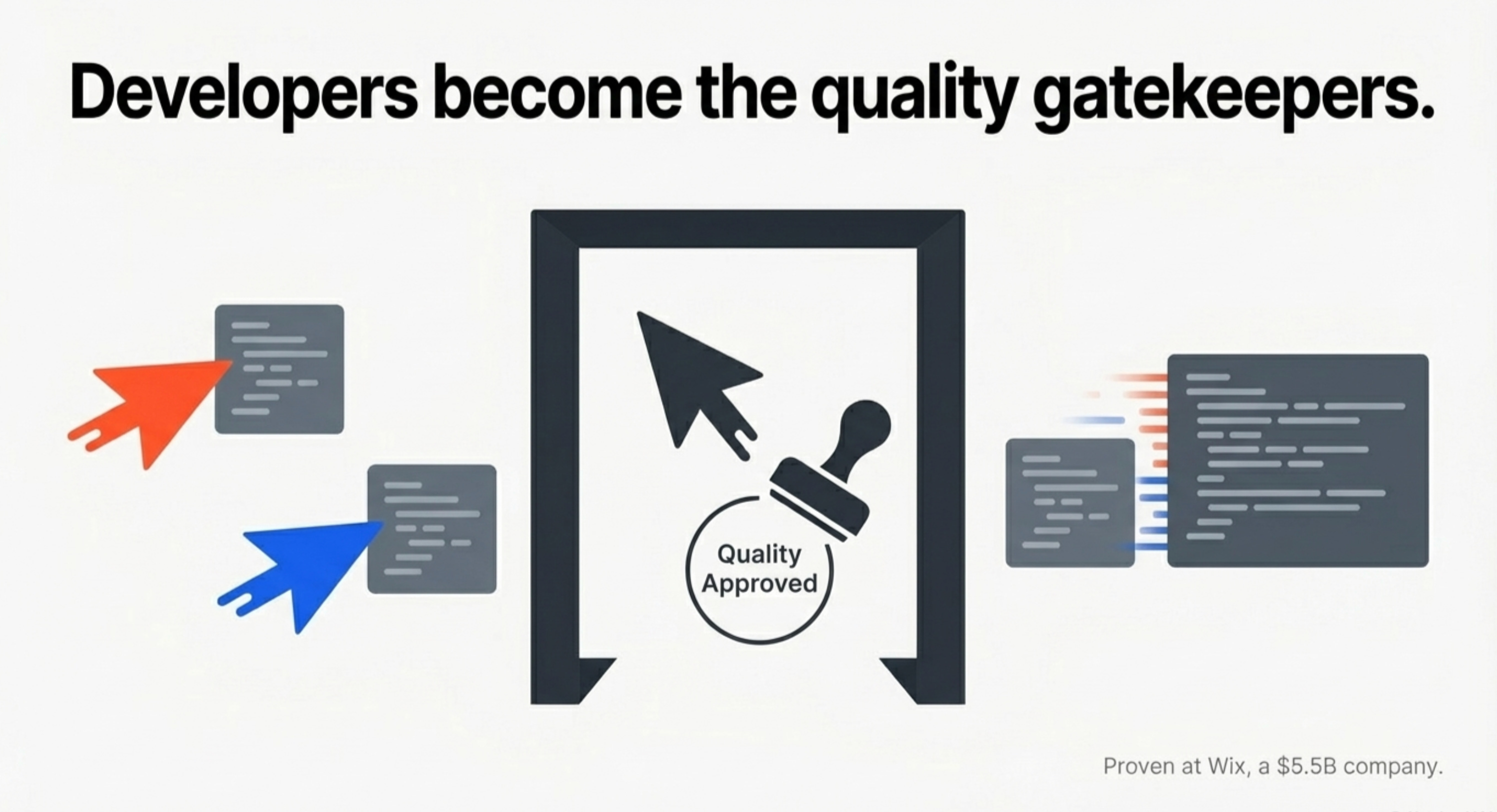 Developers become the quality gatekeepers.

Quality Approved

Proven at Wix, a \$5.5B company.